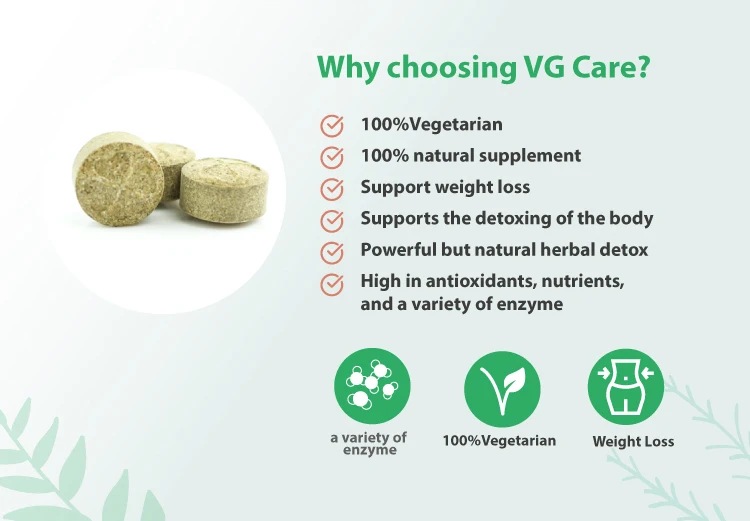 Why choosing VG Care?

100%Vegetarian

100% natural supplement

Support weight loss

Supports the detoxing of the body

Powerful but natural herbal detox

High in antioxidants, nutrients, and a variety of enzyme

a variety of enzyme

100%Vegetarian

Weight Loss